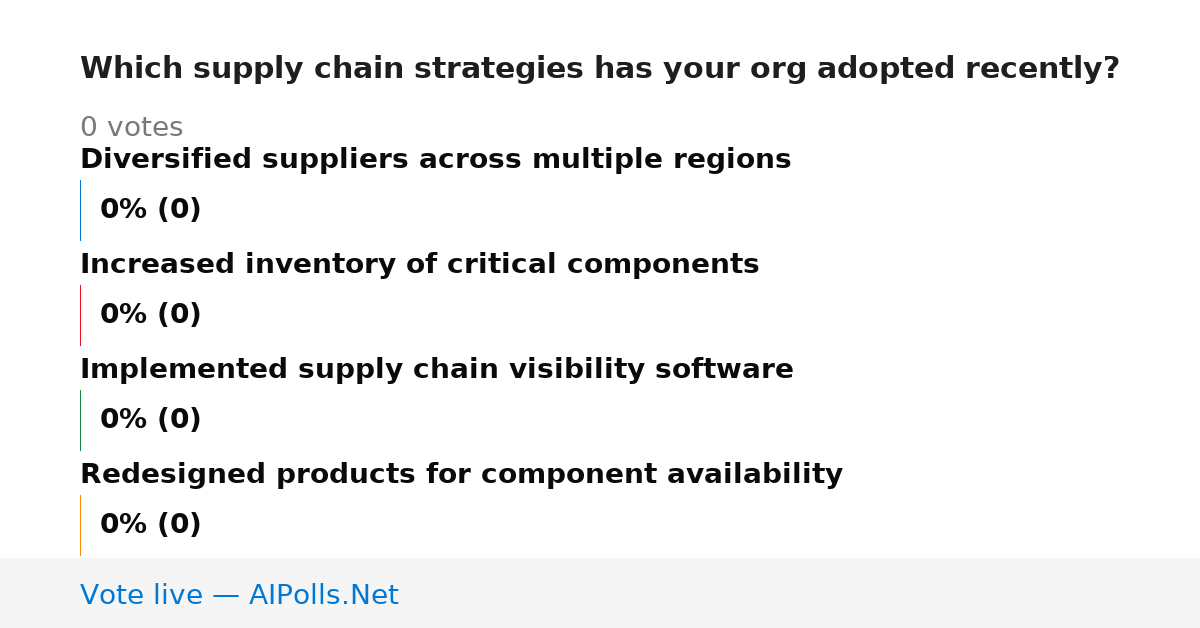 Which supply chain strategies has your org adopted recently?

0 votes

Diversified suppliers across multiple regions

0% (0)

Increased inventory of critical components

0% (0)

Implemented supply chain visibility software

0% (0)

Redesigned products for component availability

0% (0)

Vote live — AIPolls.Net